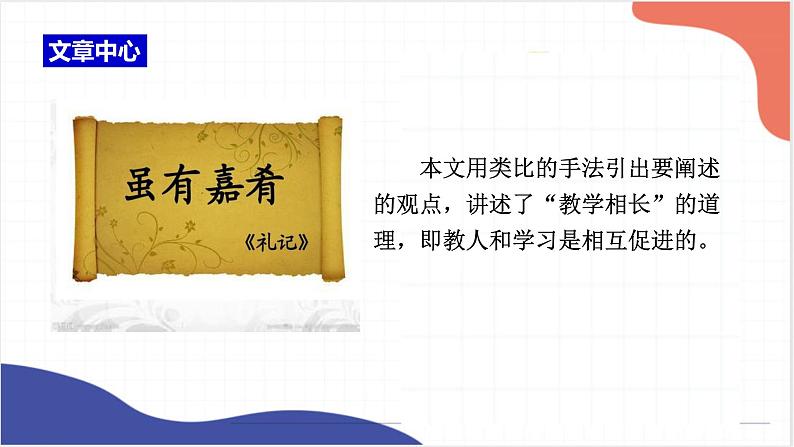 文章中心

虽有嘉肴

《礼记》

本文用类比的手法引出要阐述的观点，讲述了“教学相长”的道理，即教人和学习是相互促进的。